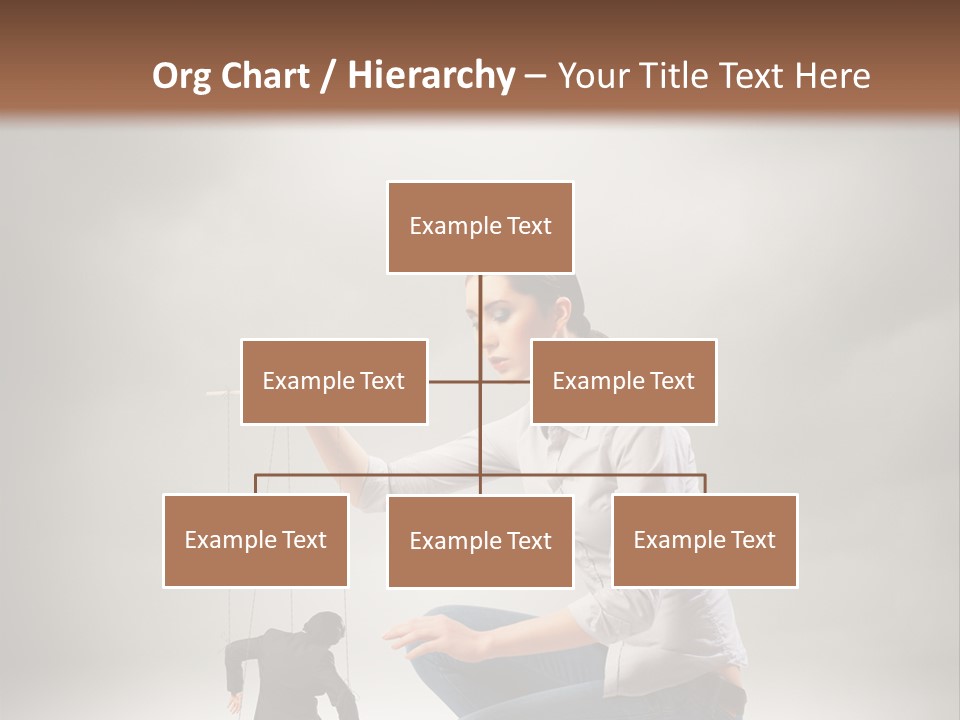 Org Chart / Hierarchy – Your Title Text Here

Example Text

Example Text

Example Text

Example Text

Example Text

Example Text